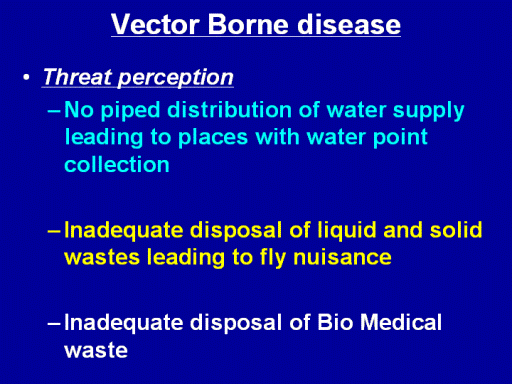 Vector Borne disease

• Threat perception

– No piped distribution of water supply leading to places with water point collection

– Inadequate disposal of liquid and solid wastes leading to fly nuisance

– Inadequate disposal of Bio Medical waste